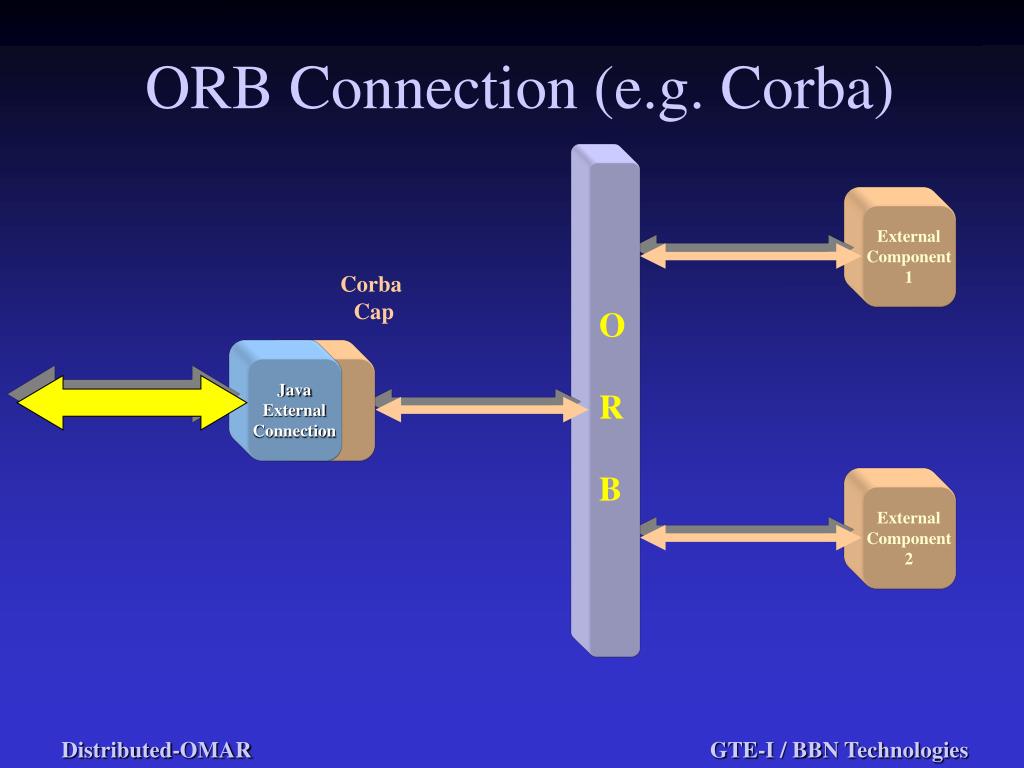 ORB Connection (e.g. Corba)

Corba Cap

Java External Connection

O

R

B

External Component 1

External Component 2

Distributed-OMAR

GTE-I / BBN Technologies